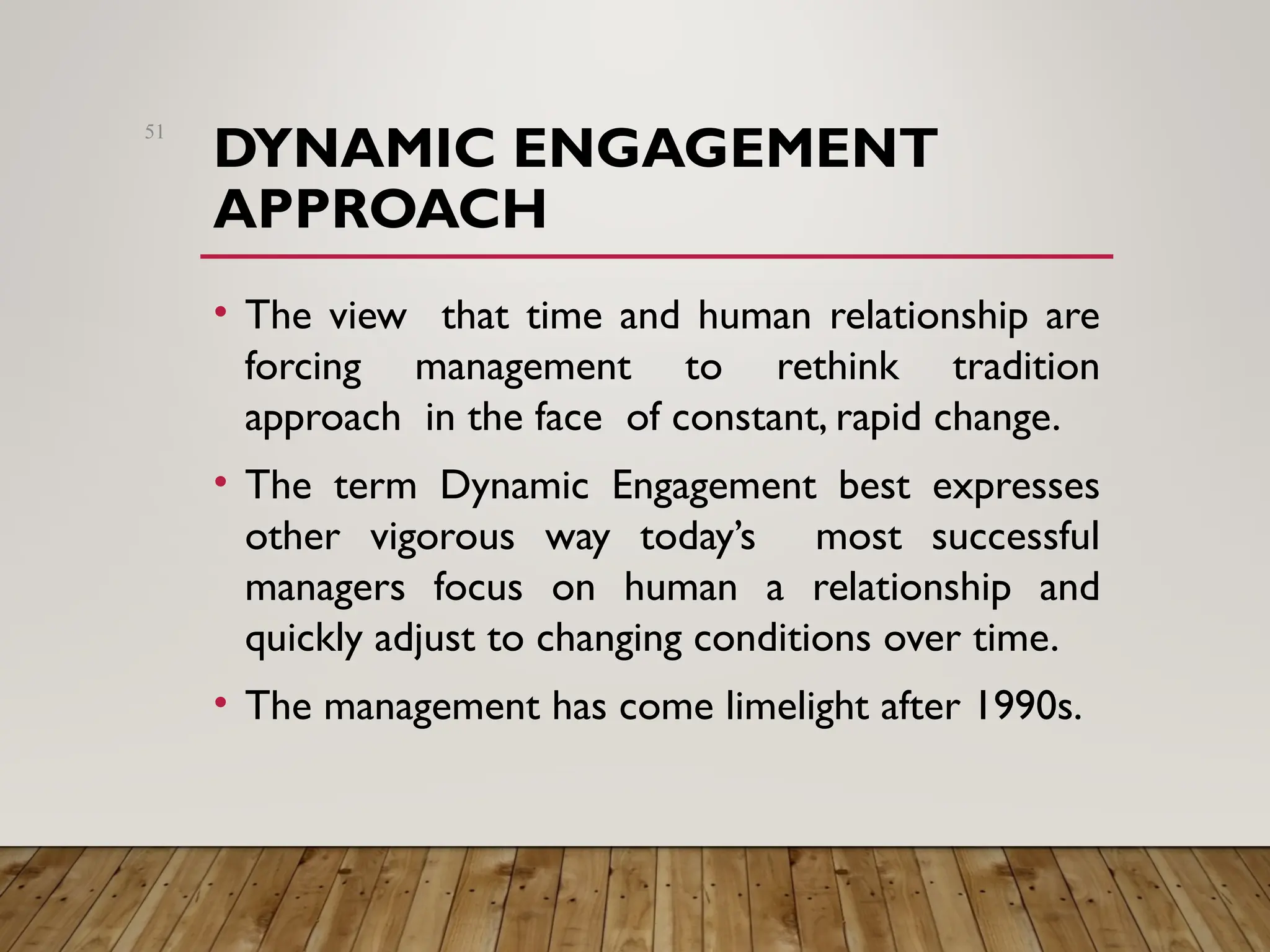 51

DYNAMIC ENGAGEMENT APPROACH

• The view that time and human relationship are forcing management to rethink tradition approach in the face of constant, rapid change.

• The term Dynamic Engagement best expresses other vigorous way today's most successful managers focus on human a relationship and quickly adjust to changing conditions over time.

• The management has come limelight after 1990s.